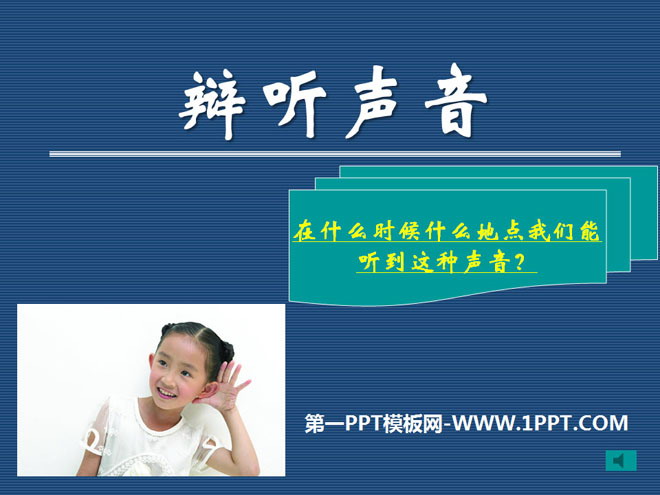 辩听声音

在什么时候什么地点我们能听到这种声音？

第一PPT模板网-WWW.1PPT.COM